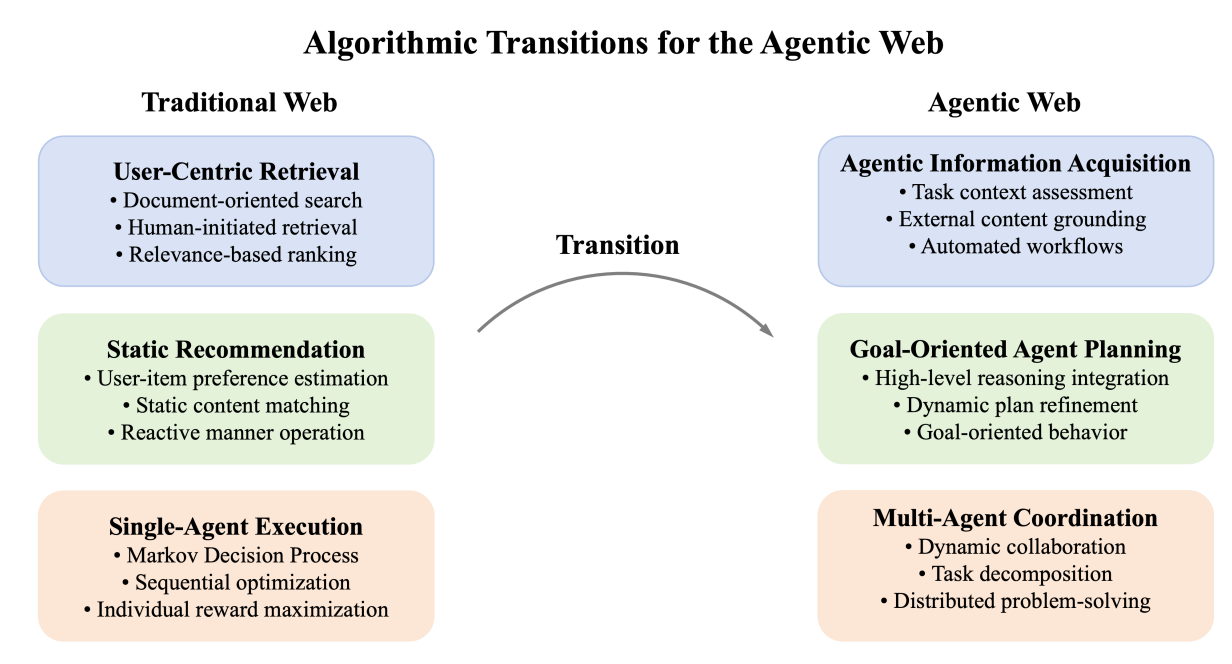 Algorithmic Transitions for the Agentic Web

Traditional Web

User-Centric Retrieval
• Document-oriented search
• Human-initiated retrieval
• Relevance-based ranking

Static Recommendation
• User-item preference estimation
• Static content matching
• Reactive manner operation

Single-Agent Execution
• Markov Decision Process
• Sequential optimization
• Individual reward maximization

Transition

Agentic Web

Agentic Information Acquisition
• Task context assessment
• External content grounding
• Automated workflows

Goal-Oriented Agent Planning
• High-level reasoning integration
• Dynamic plan refinement
• Goal-oriented behavior

Multi-Agent Coordination
• Dynamic collaboration
• Task decomposition
• Distributed problem-solving